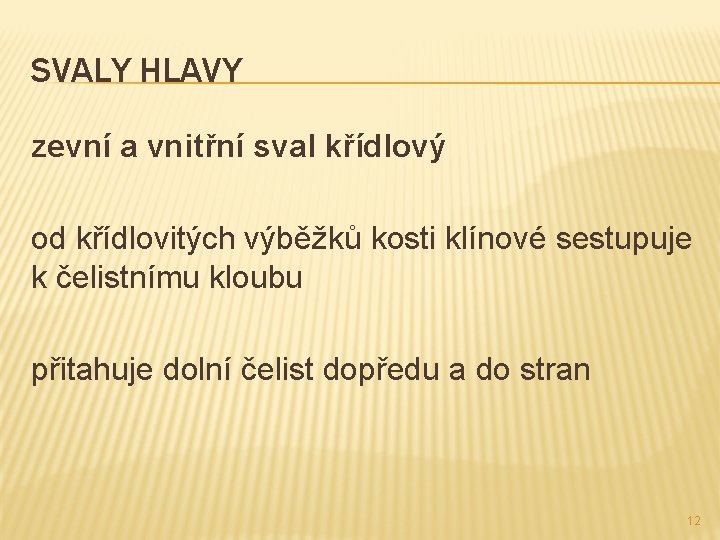 SVALY HLAVY

zevní a vnitřní sval křídlový

od křídlovitých výběžků kosti klínové sestupuje k čelistnímu kloubu

přitahuje dolní čelist dopředu a do stran

12